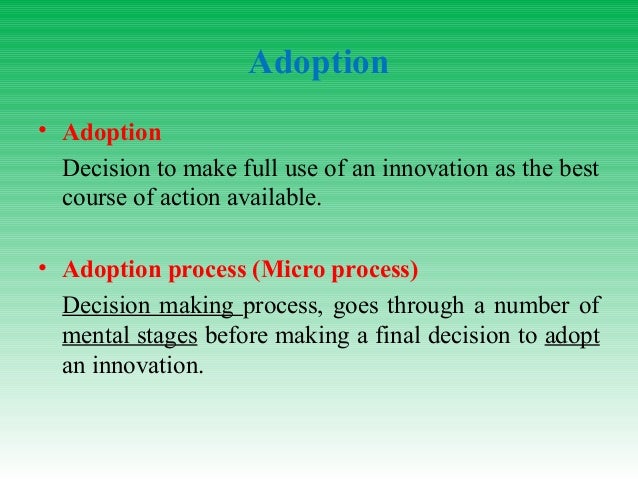 Adoption

• Adoption

Decision to make full use of an innovation as the best course of action available.

• Adoption process (Micro process)

Decision making process, goes through a number of mental stages before making a final decision to adopt an innovation.